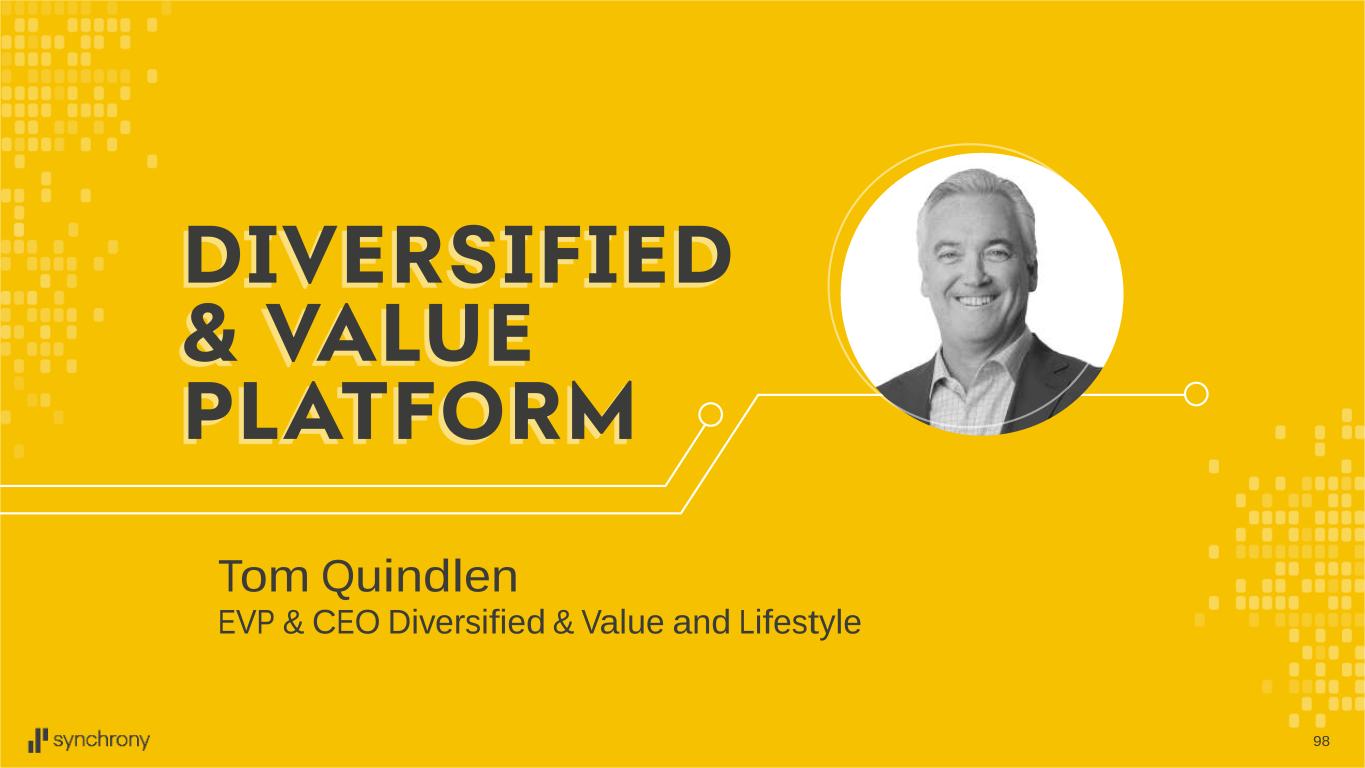 DIVERSIFIED & VALUE PLATFORM

Tom Quindlen
EVP & CEO Diversified & Value and Lifestyle

synchrony

98